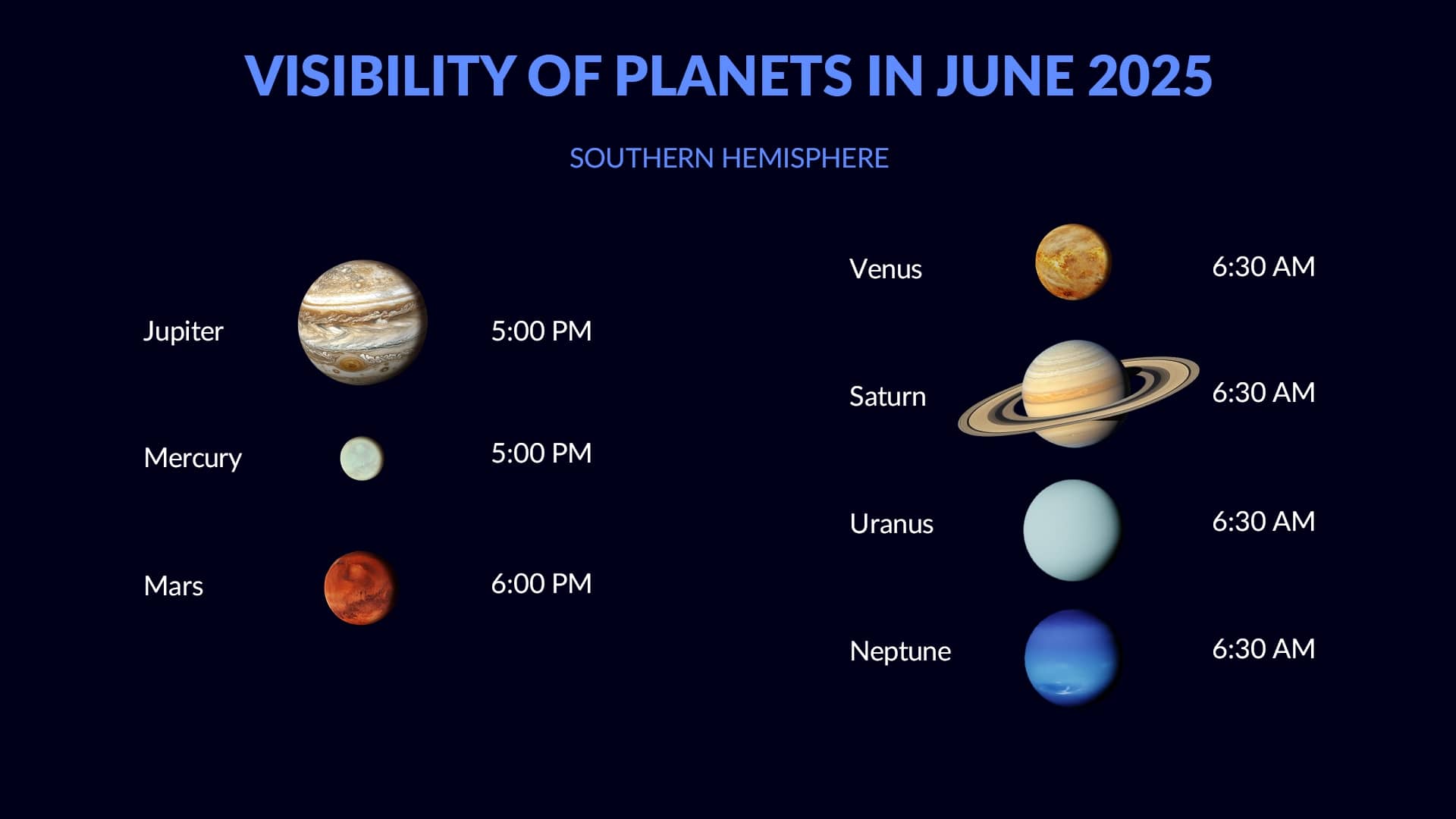 VISIBILITY OF PLANETS IN JUNE 2025

SOUTHERN HEMISPHERE

Jupiter 5:00 PM

Mercury 5:00 PM

Mars 6:00 PM

Venus 6:30 AM

Saturn 6:30 AM

Uranus 6:30 AM

Neptune 6:30 AM